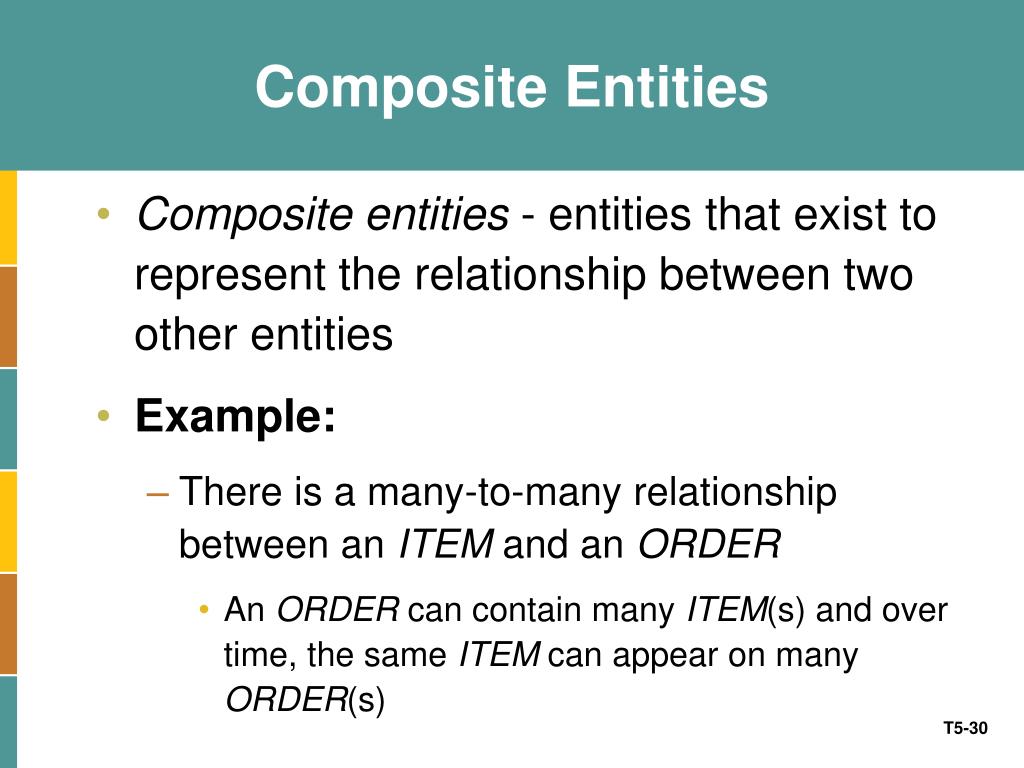 Composite Entities

• Composite entities - entities that exist to represent the relationship between two other entities

• Example:

– There is a many-to-many relationship between an ITEM and an ORDER

• An ORDER can contain many ITEM(s) and over time, the same ITEM can appear on many ORDER(s)

T5-30